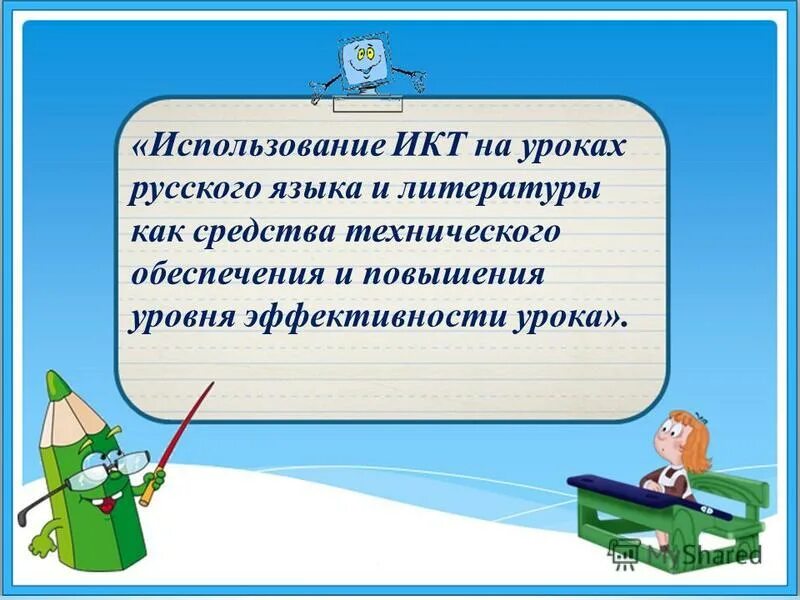 «Использование ИКТ на уроках русского языка и литературы как средства технического обеспечения и повышения уровня эффективности урока».

MyShared